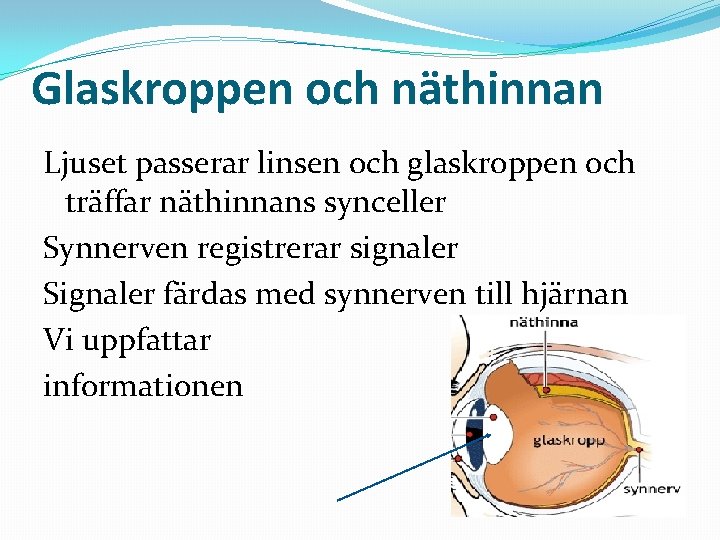 Glaskroppen och näthinnan

Ljuset passerar linsen och glaskroppen och träffar näthinnans synceller

Synnerven registrerar signaler

Signaler färdas med synnerven till hjärnan

Vi uppfattar informationen

näthinna

glaskropp

synnerv